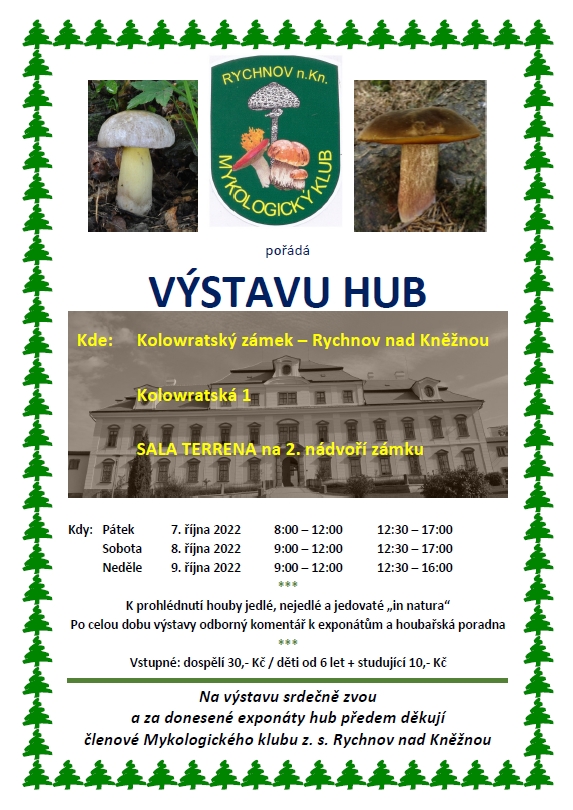 RYCHNOV n.Kn.
MYKOLOGICKÝ KLUB

pořádá

VÝSTAVU HUB

Kde: Kolowratský zámek – Rychnov nad Kněžnou

Kolowratská 1

SALA TERRENA na 2. nádvoří zámku

Kdy: Pátek 7. října 2022 8:00 – 12:00 12:30 – 17:00
Sobota 8. října 2022 9:00 – 12:00 12:30 – 17:00
Neděle 9. října 2022 9:00 – 12:00 12:30 – 16:00

***

K prohlédnutí houby jedlé, nejedlé a jedovaté „in natura“
Po celou dobu výstavy odborný komentář k exponátům a houbařská poradna

***

Vstupné: dospělí 30,- Kč / děti od 6 let + studující 10,- Kč

Na výstavu srdečně zvou
a za donesené exponáty hub předem děkují
členové Mykologického klubu z. s. Rychnov nad Kněžnou